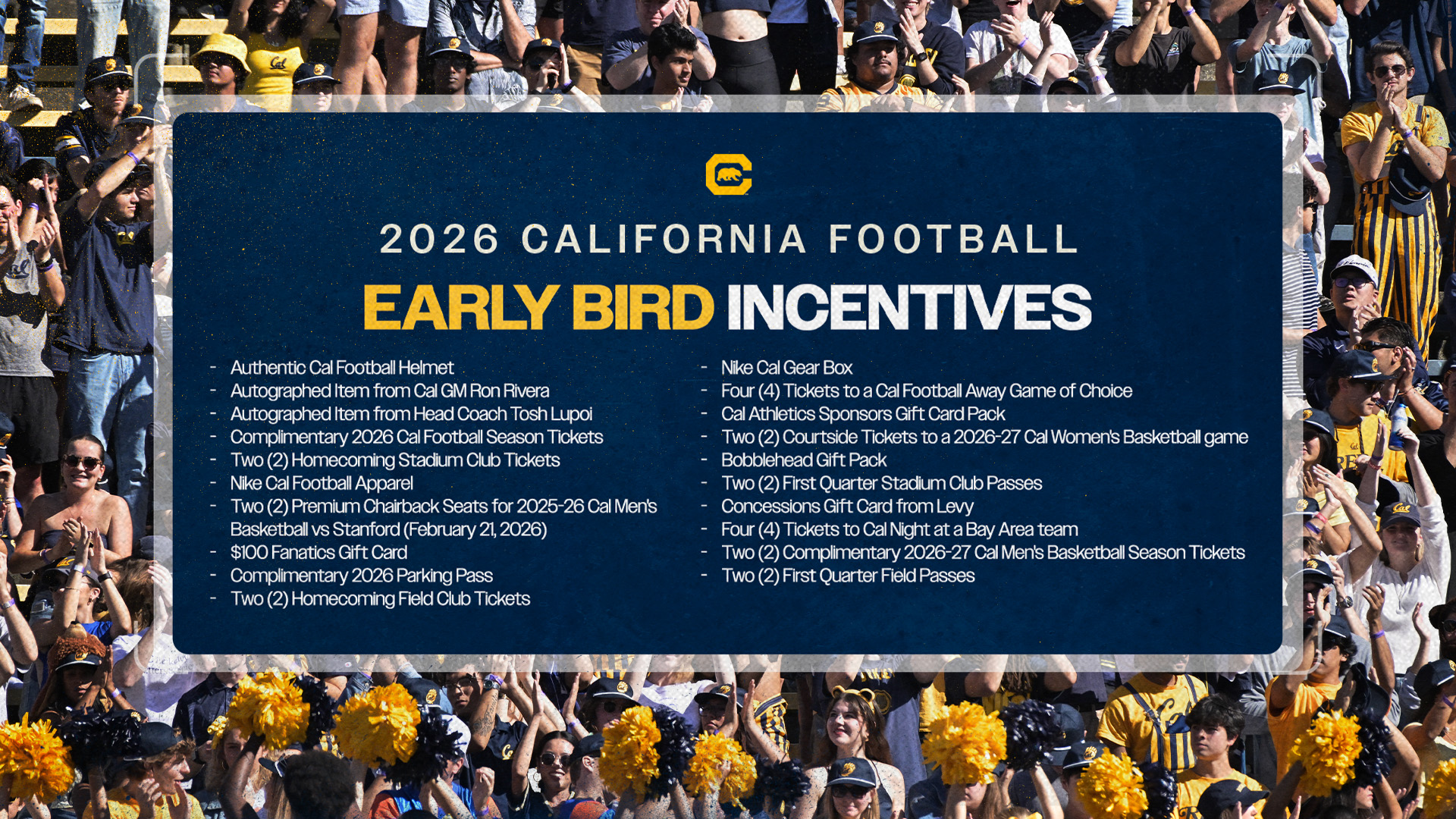 2026 CALIFORNIA FOOTBALL

EARLY BIRD INCENTIVES

- Authentic Cal Football Helmet
- Autographed Item from Cal GM Ron Rivera
- Autographed Item from Head Coach Tosh Lupoi
- Complimentary 2026 Cal Football Season Tickets
- Two (2) Homecoming Stadium Club Tickets
- Nike Cal Football Apparel
- Two (2) Premium Chairback Seats for 2025-26 Cal Men's Basketball vs Stanford (February 21, 2026)
- $100 Fanatics Gift Card
- Complimentary 2026 Parking Pass
- Two (2) Homecoming Field Club Tickets

- Nike Cal Gear Box
- Four (4) Tickets to a Cal Football Away Game of Choice
- Cal Athletics Sponsors Gift Card Pack
- Two (2) Courtside Tickets to a 2026-27 Cal Women's Basketball game
- Bobblehead Gift Pack
- Two (2) First Quarter Stadium Club Passes
- Concessions Gift Card from Levy
- Four (4) Tickets to Cal Night at a Bay Area team
- Two (2) Complimentary 2026-27 Cal Men's Basketball Season Tickets
- Two (2) First Quarter Field Passes